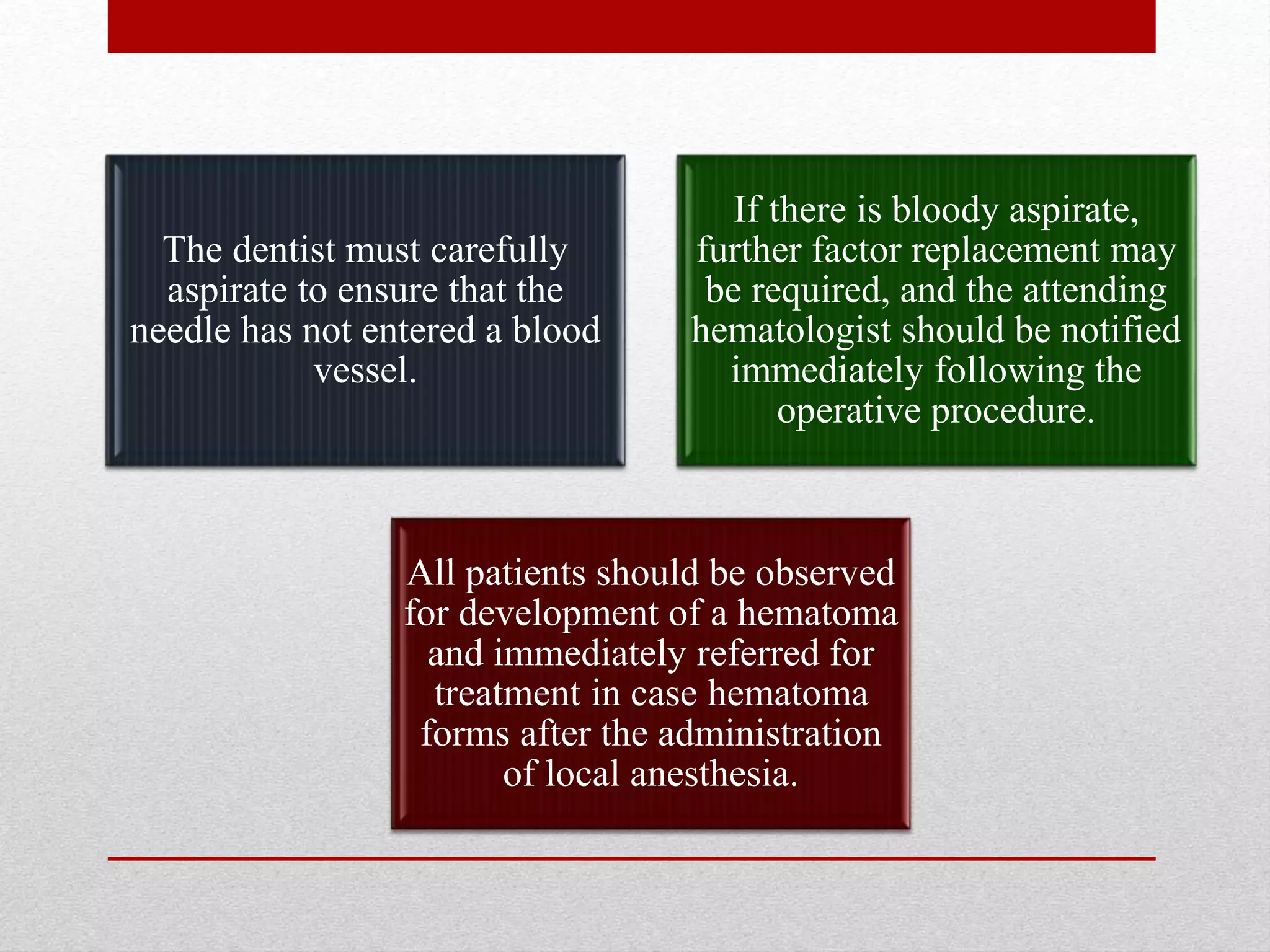 The dentist must carefully aspirate to ensure that the needle has not entered a blood vessel.

If there is bloody aspirate, further factor replacement may be required, and the attending hematologist should be notified immediately following the operative procedure.

All patients should be observed for development of a hematoma and immediately referred for treatment in case hematoma forms after the administration of local anesthesia.